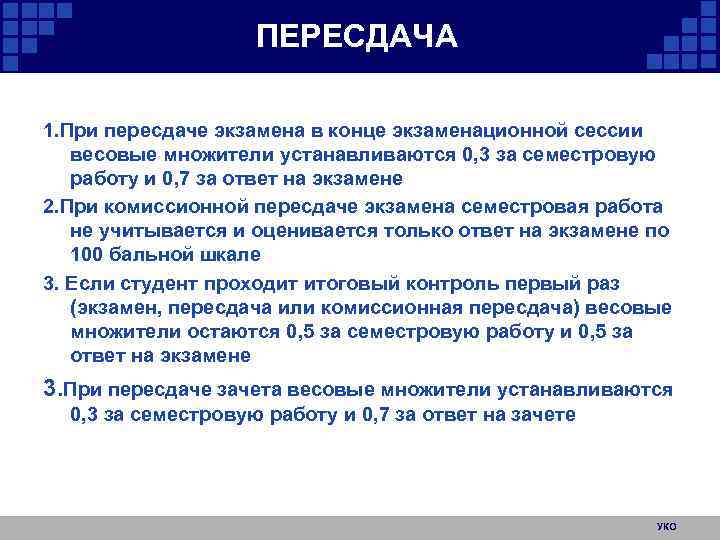 ПЕРЕСДАЧА

1.При пересдаче экзамена в конце экзаменационной сессии весовые множители устанавливаются 0,3 за семестровую работу и 0,7 за ответ на экзамене

2.При комиссионной пересдаче экзамена семестровая работа не учитывается и оценивается только ответ на экзамене по 100 бальной шкале

3. Если студент проходит итоговый контроль первый раз (экзамен, пересдача или комиссионная пересдача) весовые множители остаются 0,5 за семестровую работу и 0,5 за ответ на экзамене

3.При пересдаче зачета весовые множители устанавливаются 0,3 за семестровую работу и 0,7 за ответ на зачете

УКО